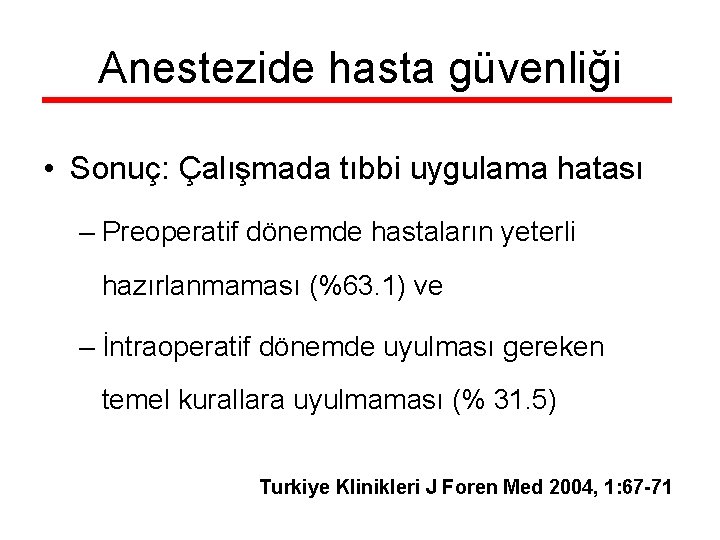 Anestezide hasta güvenliği

• Sonuç: Çalışmada tıbbi uygulama hatası

– Preoperatif dönemde hastaların yeterli hazırlanmaması (%63.1) ve

– İntraoperatif dönemde uyulması gereken temel kurallara uyulmaması (% 31.5)

Turkiye Klinikleri J Foren Med 2004, 1:67-71